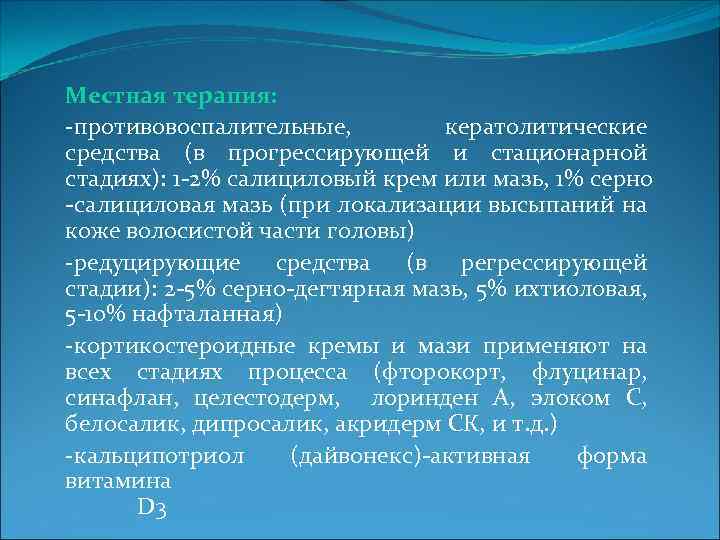 Местная терапия:

-противовоспалительные, кератолитические средства (в прогрессирующей и стационарной стадиях): 1-2% салициловый крем или мазь, 1% серно -салициловая мазь (при локализации высыпаний на коже волосистой части головы)

-редуцирующие средства (в регрессирующей стадии): 2-5% серно-дегтярная мазь, 5% ихтиоловая, 5-10% нафталанная)

-кортикостероидные кремы и мази применяют на всех стадиях процесса (фторокорт, флуцинар, синафлан, целестодерм, лоринден А, элоком С, белосалик, дипросалик, акридерм СК, и т.д.)

-кальципотриол (дайвонекс)-активная форма витамина D3